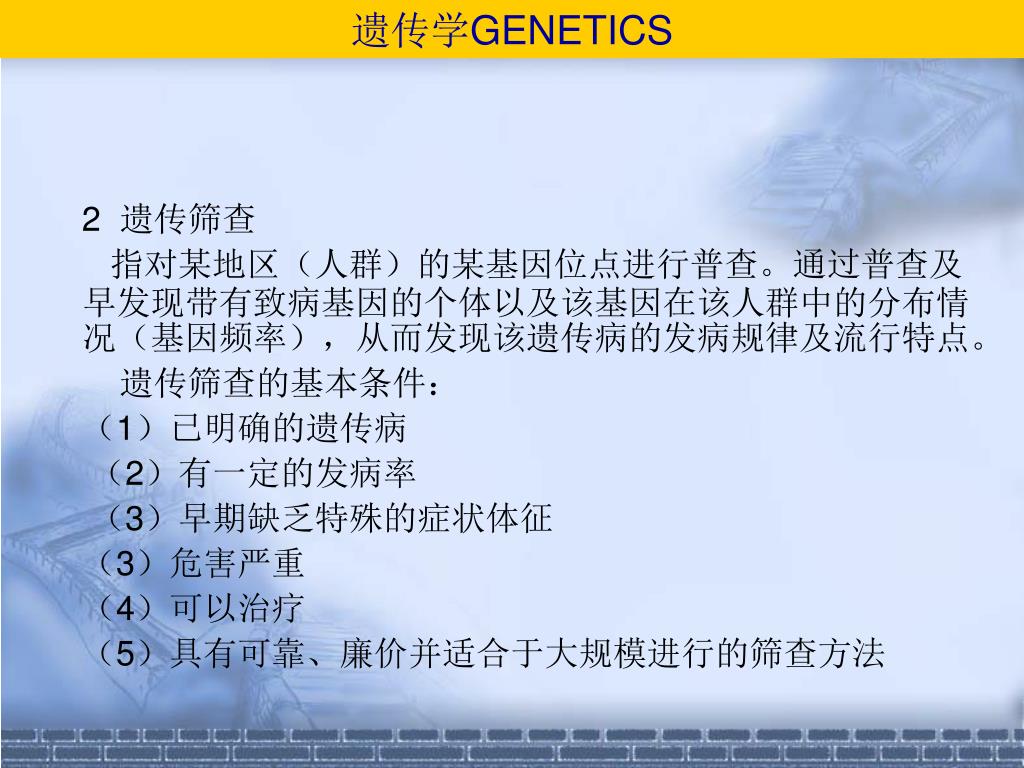 遗传学GENETICS

2 遗传筛查

指对某地区（人群）的某基因位点进行普查。通过普查及早发现带有致病基因的个体以及该基因在该人群中的分布情况（基因频率），从而发现该遗传病的发病规律及流行特点。

遗传筛查的基本条件：

（1）已明确的遗传病

（2）有一定的发病率

（3）早期缺乏特殊的症状体征

（3）危害严重

（4）可以治疗

（5）具有可靠、廉价并适合于大规模进行的筛查方法